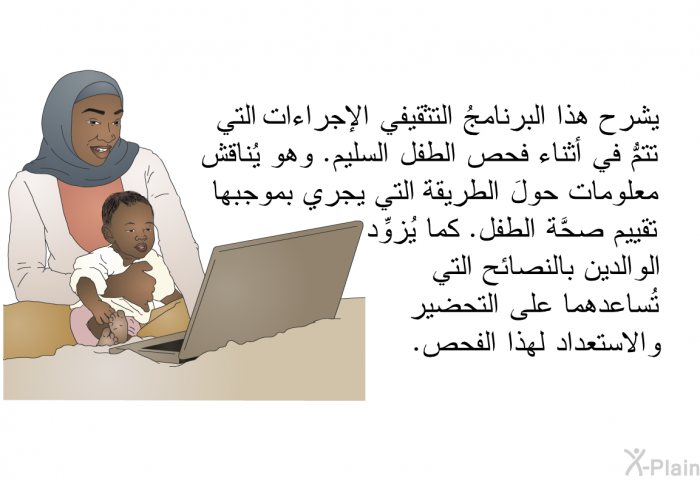 يشرح هذا البرنامجُ التثقيفي الإجراءات التي تتمُّ في أثناء فحص الطفل السليم. وهو يُناقش معلومات حولَ الطريقة التي يجري بموجبها تقييم صحَّة الطفل. كما يُزوِّد الوالدين بالنصائح التي تُساعدهما على التحضير والاستعداد لهذا الفحص.

X-Plain